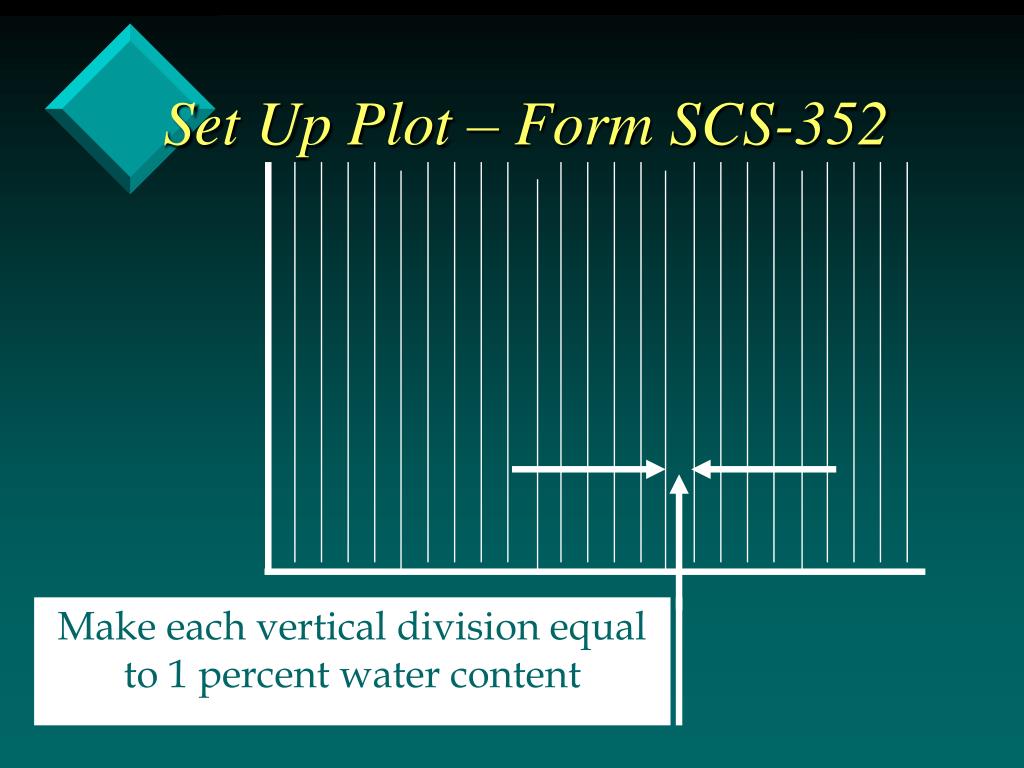 Set Up Plot – Form SCS-352

Make each vertical division equal to 1 percent water content